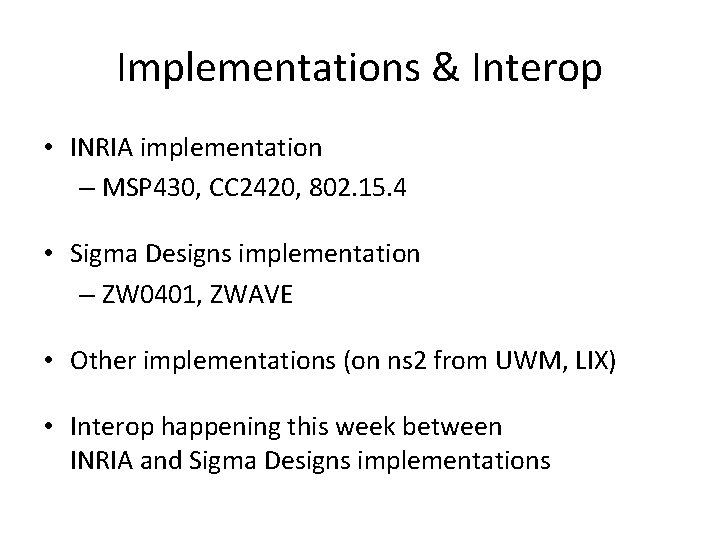 Implementations & Interop

• INRIA implementation
– MSP430, CC2420, 802.15.4

• Sigma Designs implementation
– ZW0401, ZWAVE

• Other implementations (on ns2 from UWM, LIX)

• Interop happening this week between INRIA and Sigma Designs implementations